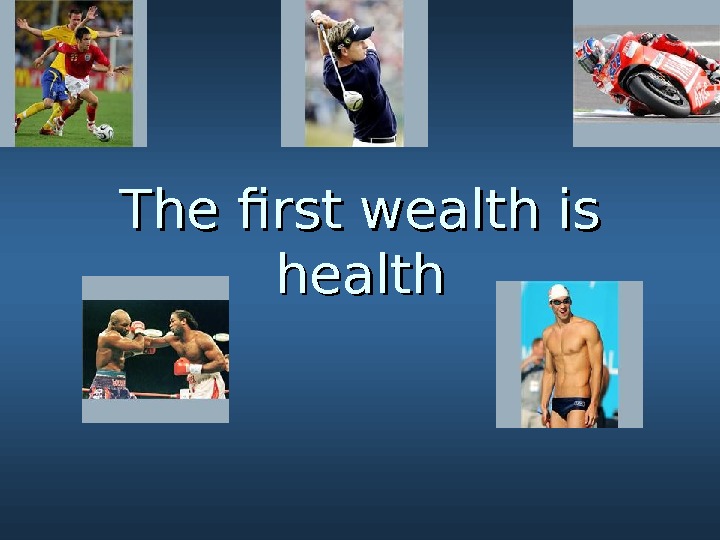 The first wealth is health